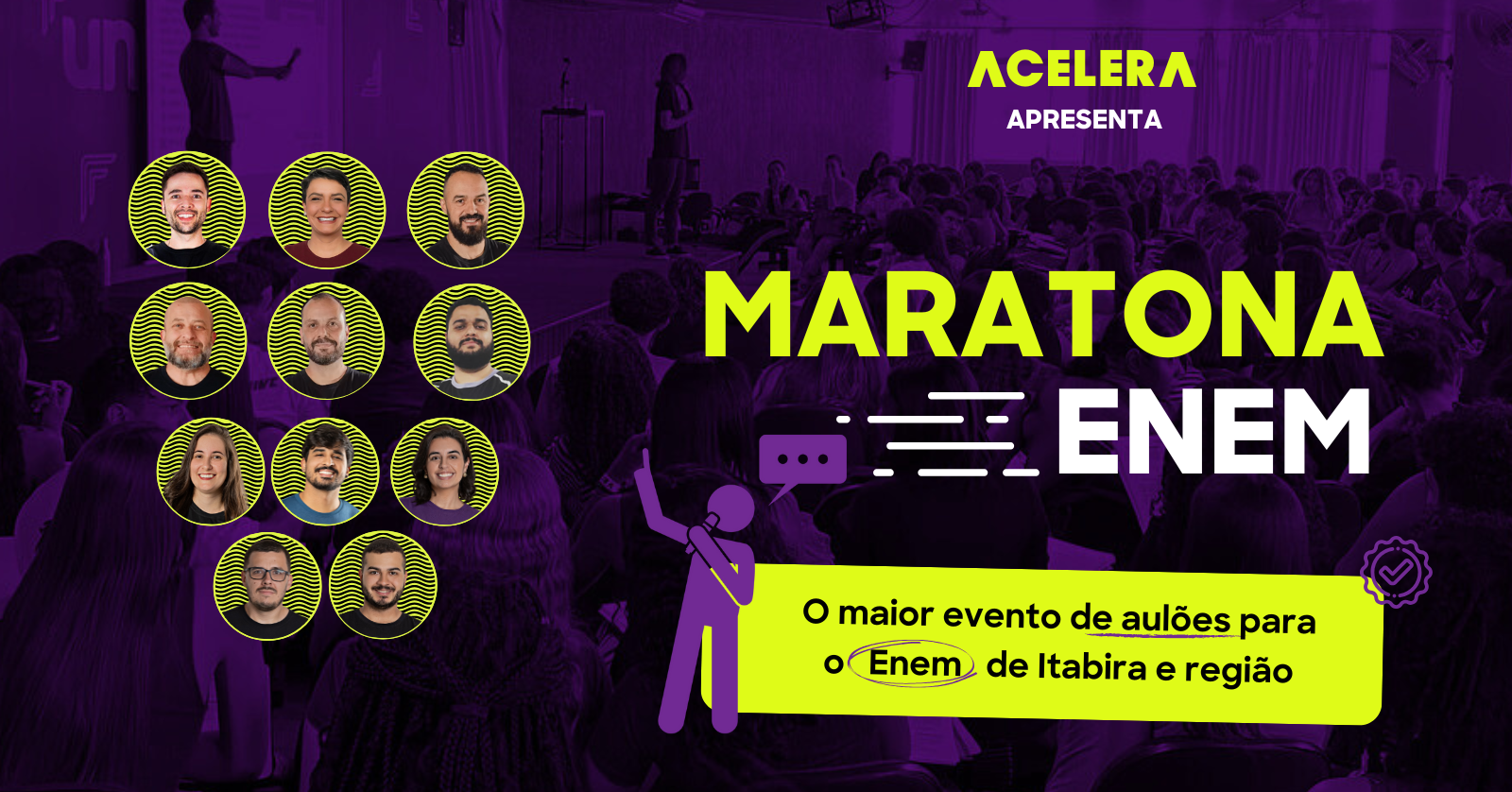 ACELERA
APRESENTA

MARATONA ENEM

O maior evento de aulões para o Enem de Itabira e região